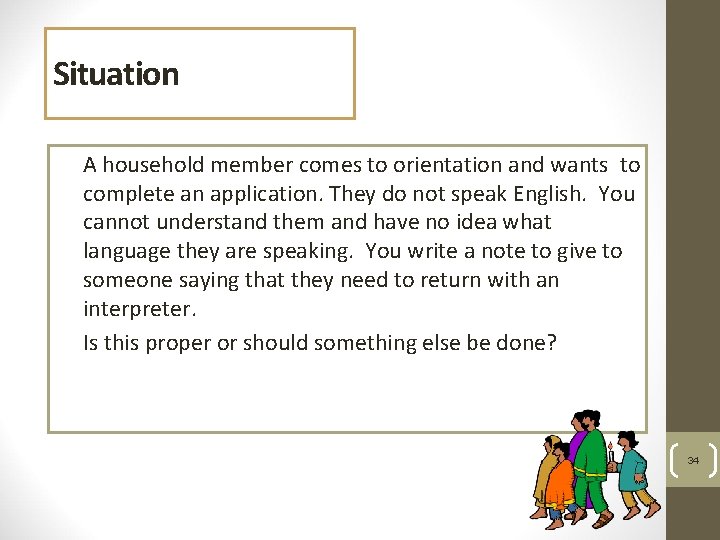 Situation

A household member comes to orientation and wants to complete an application. They do not speak English. You cannot understand them and have no idea what language they are speaking. You write a note to give to someone saying that they need to return with an interpreter.

Is this proper or should something else be done?

34